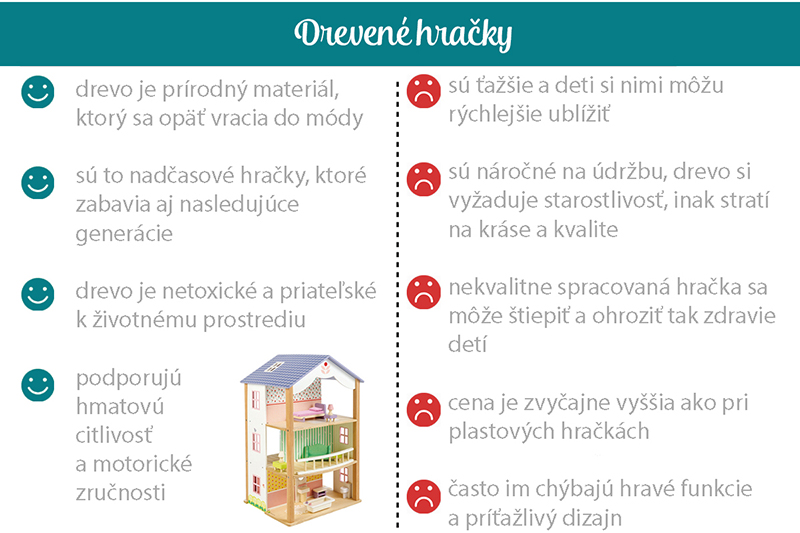 Drevené hračky

drevo je prírodný materiál, ktorý sa opäť vracia do módy

sú to nadčasové hračky, ktoré zabavia aj nasledujúce generácie

drevo je netoxické a priateľské k životnému prostrediu

podporujú hmatovú citlivosť a motorické zručnosti

sú ťažšie a deti si nimi môžu rýchlejšie ublížiť

sú náročné na údržbu, drevo si vyžaduje starostlivosť, inak stratí na kráse a kvalite

nekvalitne spracovaná hračka sa môže štiepiť a ohroziť tak zdravie detí

cena je zvyčajne vyššia ako pri plastových hračkách

často im chýbajú hravé funkcie a príťažlivý dizajn